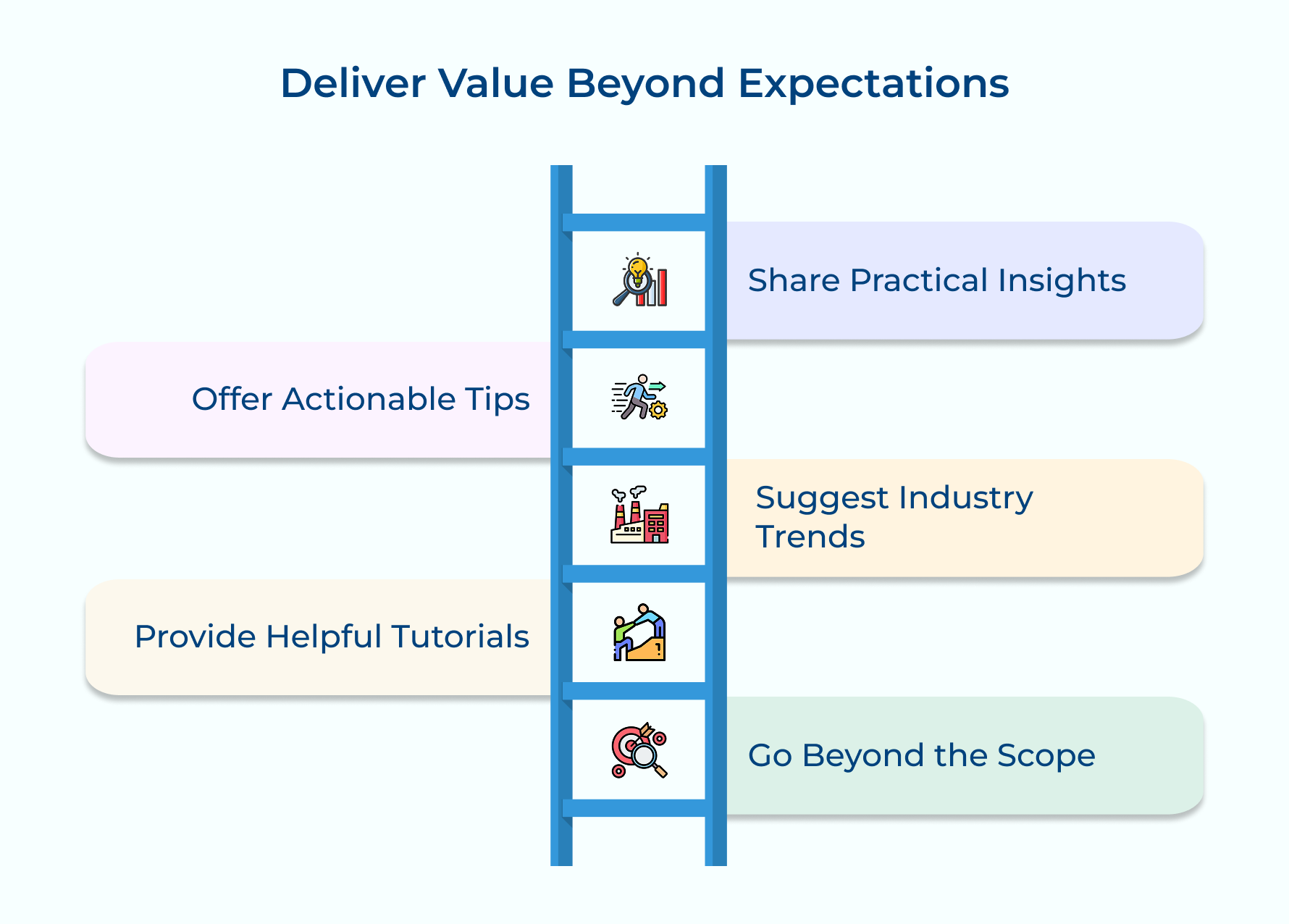 Deliver Value Beyond Expectations

Share Practical Insights

Offer Actionable Tips

Suggest Industry Trends

Provide Helpful Tutorials

Go Beyond the Scope